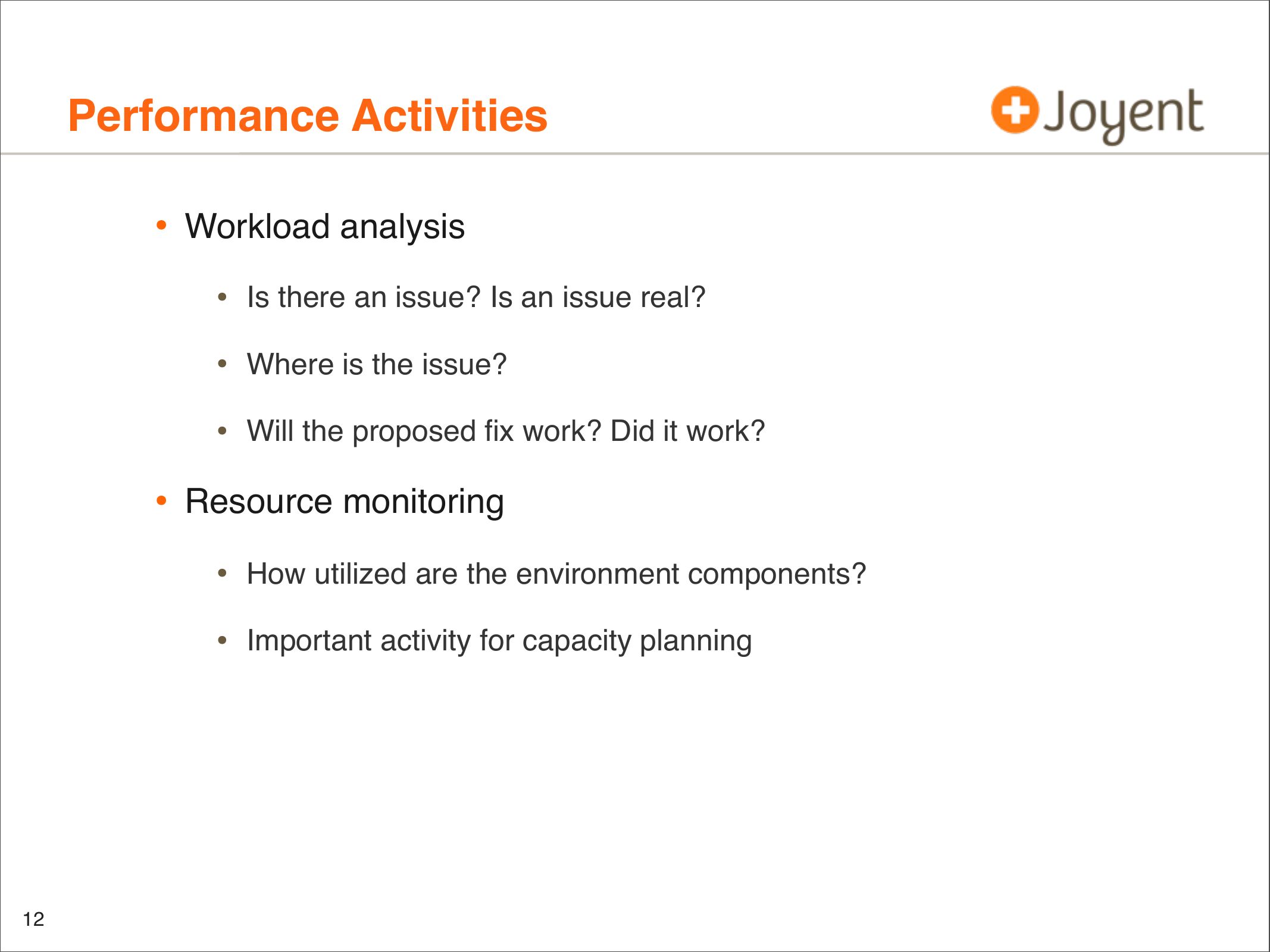 Performance Activities

Joyent

• Workload analysis

• Is there an issue? Is an issue real?

• Where is the issue?

• Will the proposed fix work? Did it work?

• Resource monitoring

• How utilized are the environment components?

• Important activity for capacity planning

12